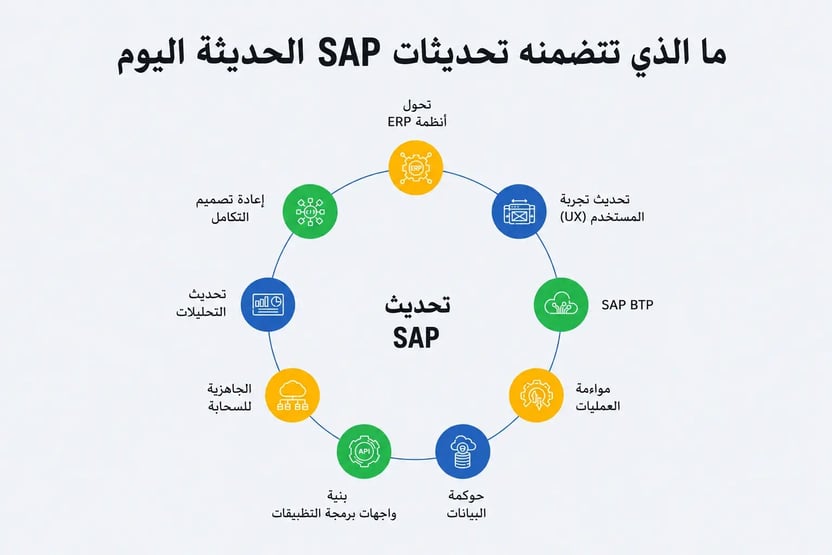 ما الذي تتضمنه تحديثات SAP الحديثة اليوم

تحول
أنظمة ERP

ERP

تحديث تجربة
المستخدم (UX)

SAP BTP

مواءمة
العمليات

حوكمة
البيانات

بنية
واجهات برمجة التطبيقات

API

الجاهزية
للسحابة

تحديث
التحليلات

إعادة تصميم
التكامل

تحديث
SAP